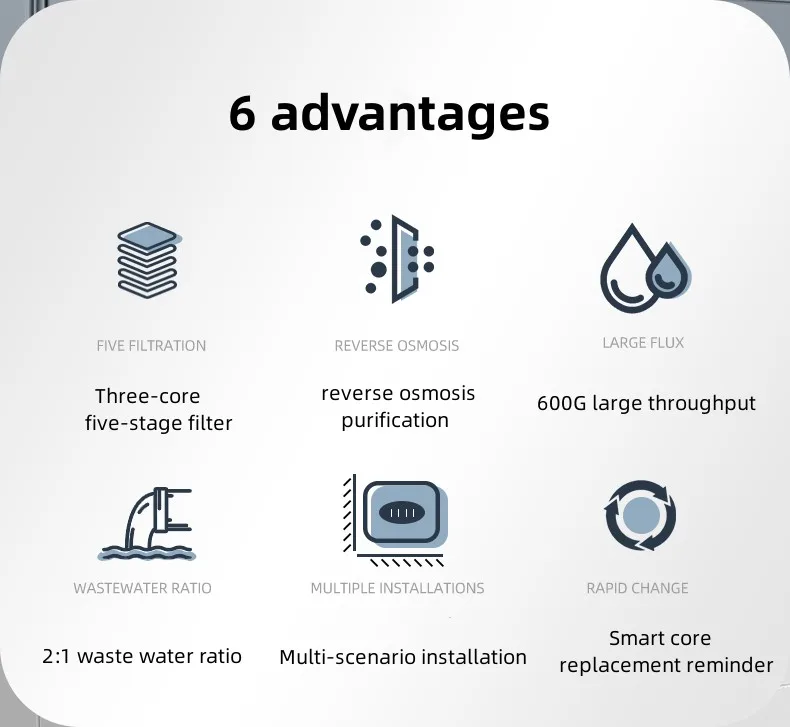 6 advantages

FIVE FILTRATION

Three-core five-stage filter

REVERSE OSMOSIS

reverse osmosis purification

LARGE FLUX

600G large throughput

WASTEWATER RATIO

2:1 waste water ratio

MULTIPLE INSTALLATIONS

Multi-scenario installation

RAPID CHANGE

Smart core replacement reminder